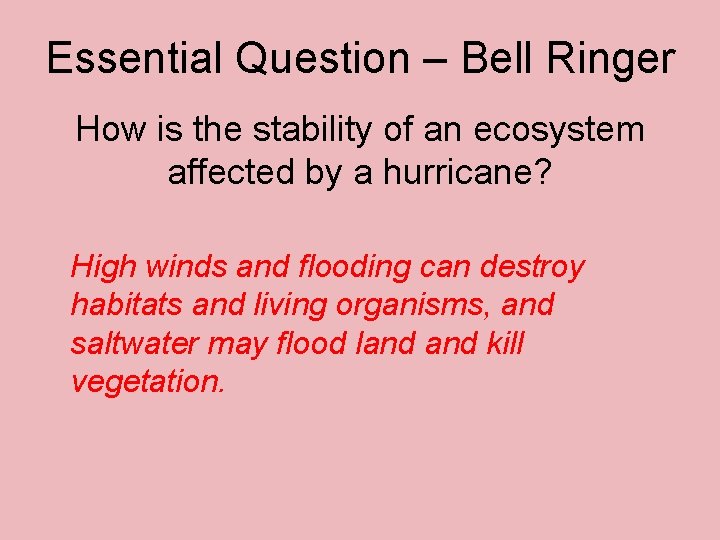 Essential Question – Bell Ringer

How is the stability of an ecosystem affected by a hurricane?

High winds and flooding can destroy habitats and living organisms, and saltwater may flood land and kill vegetation.